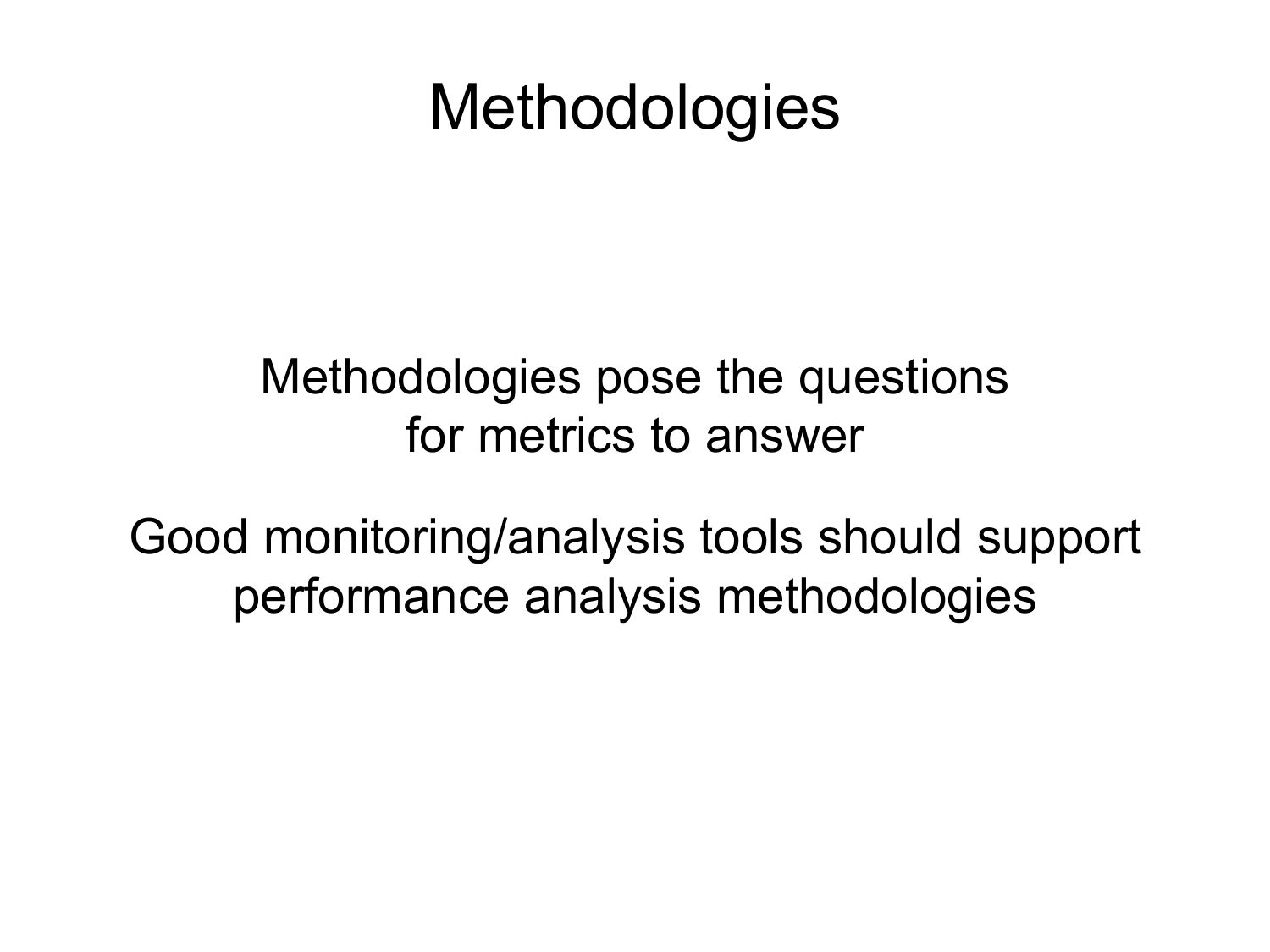 Methodologies

Methodologies pose the questions for metrics to answer

Good monitoring/analysis tools should support performance analysis methodologies